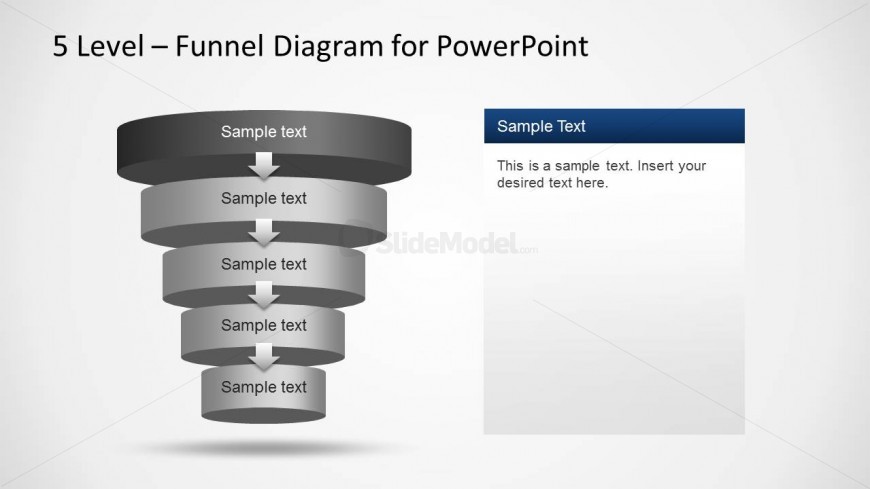 5 Level – Funnel Diagram for PowerPoint

Sample text

Sample text

Sample text

Sample text

Sample text

SlideModel.com

Sample Text

This is a sample text. Insert your desired text here.